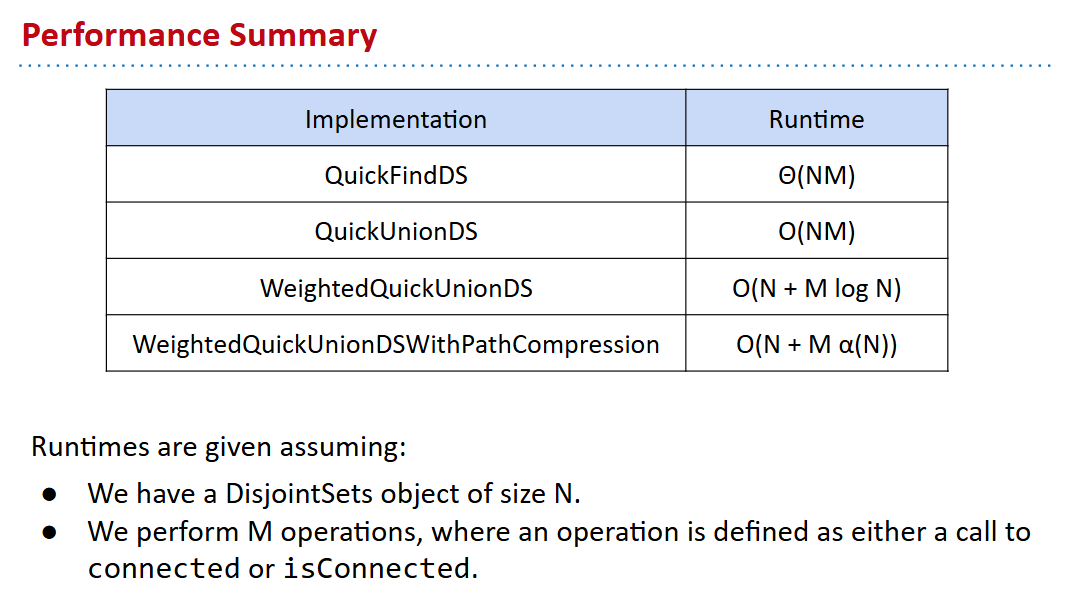 Performance Summary

| Implementation | Runtime |
|---|---|
| QuickFindDS | $\Theta(NM)$ |
| QuickUnionDS | $O(NM)$ |
| WeightedQuickUnionDS | $O(N + M \log N)$ |
| WeightedQuickUnionDSWithPathCompression | $O(N + M \alpha(N))$ |

Runtimes are given assuming:

- We have a DisjointSets object of size N.
- We perform M operations, where an operation is defined as either a call to connected or isConnected.